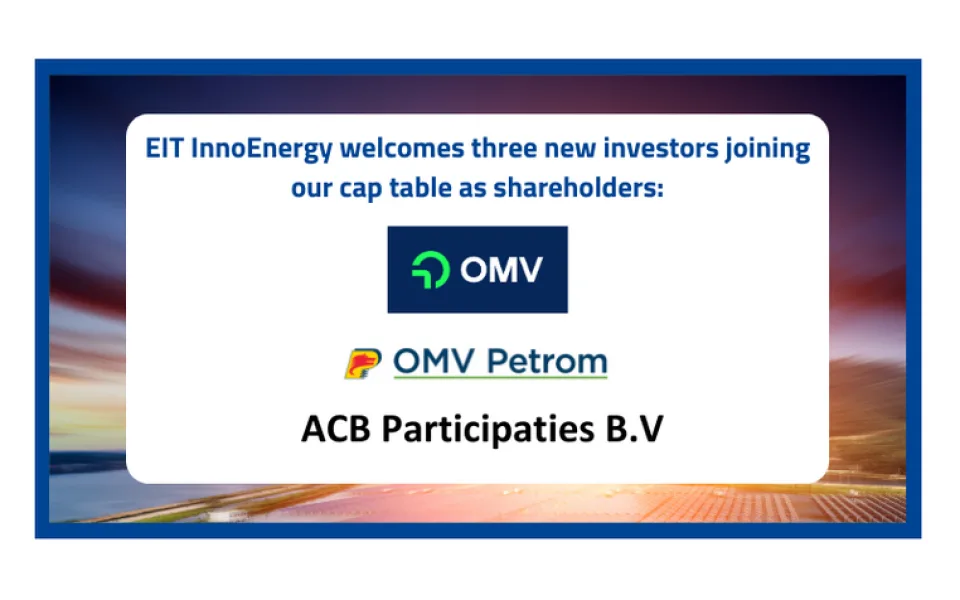 EIT InnoEnergy welcomes three new investors joining our cap table as shareholders:

OMV

OMV Petrom

ACB Participaties B.V